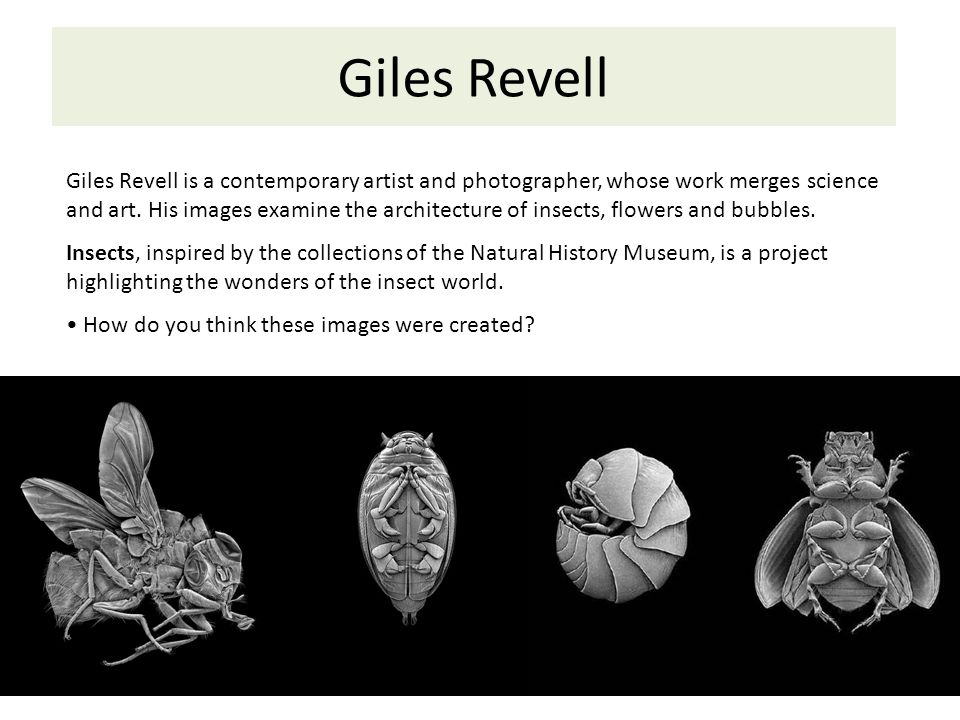 Giles Revell

Giles Revell is a contemporary artist and photographer, whose work merges science and art. His images examine the architecture of insects, flowers and bubbles.

Insects, inspired by the collections of the Natural History Museum, is a project highlighting the wonders of the insect world.

• How do you think these images were created?